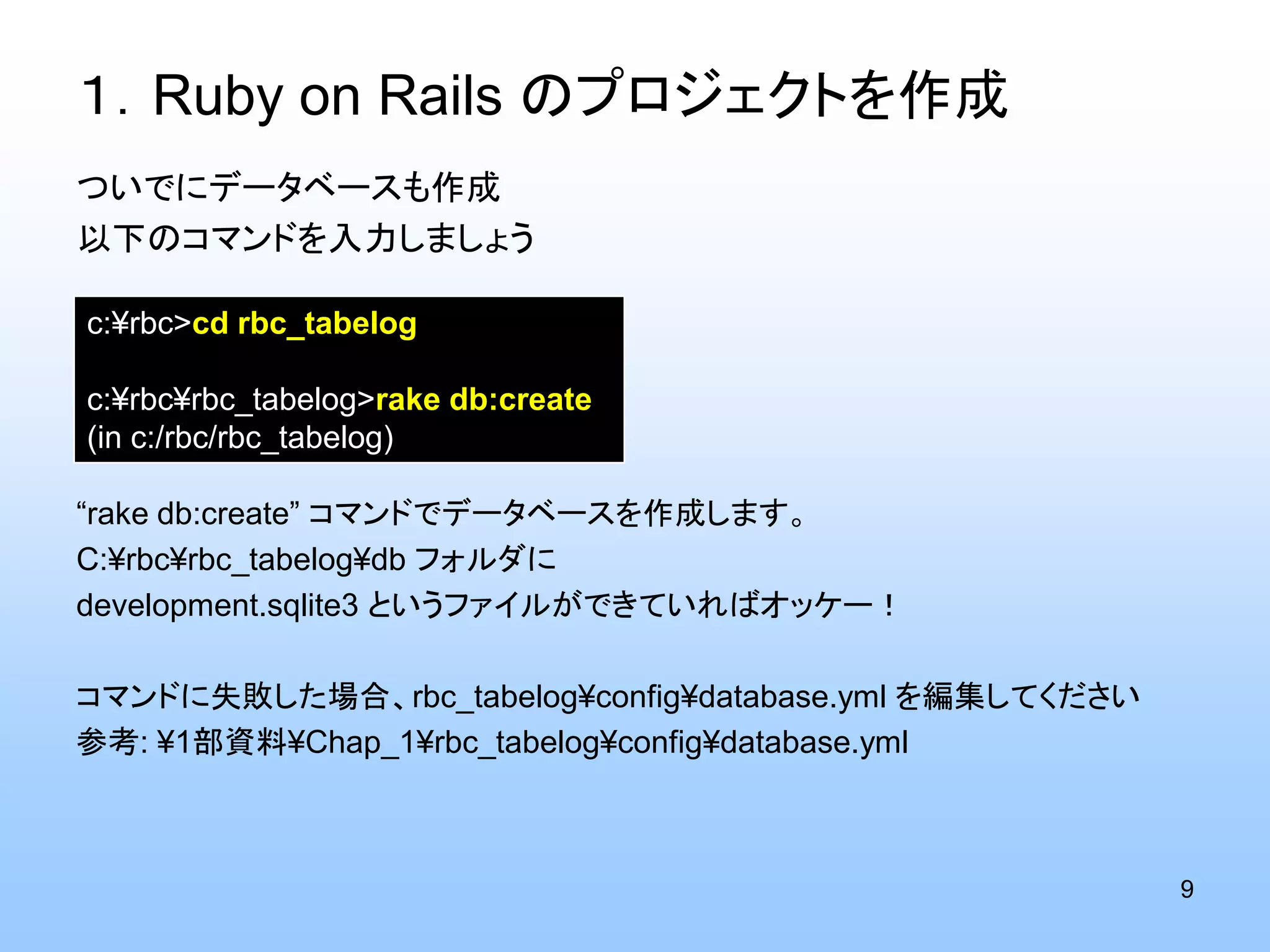 1. Ruby on Rails のプロジェクトを作成

ついでにデータベースも作成
以下のコマンドを入力しましょう

c:¥rbc>cd rbc_tabelog

c:¥rbc¥rbc_tabelog>rake db:create
(in c:/rbc/rbc_tabelog)

“rake db:create” コマンドでデータベースを作成します。
C:¥rbc¥rbc_tabelog¥db フォルダに
development.sqlite3 というファイルができていればオッケー！

コマンドに失敗した場合、rbc_tabelog¥config¥database.yml を編集してください
参考: ¥1部資料¥Chap_1¥rbc_tabelog¥config¥database.yml

9